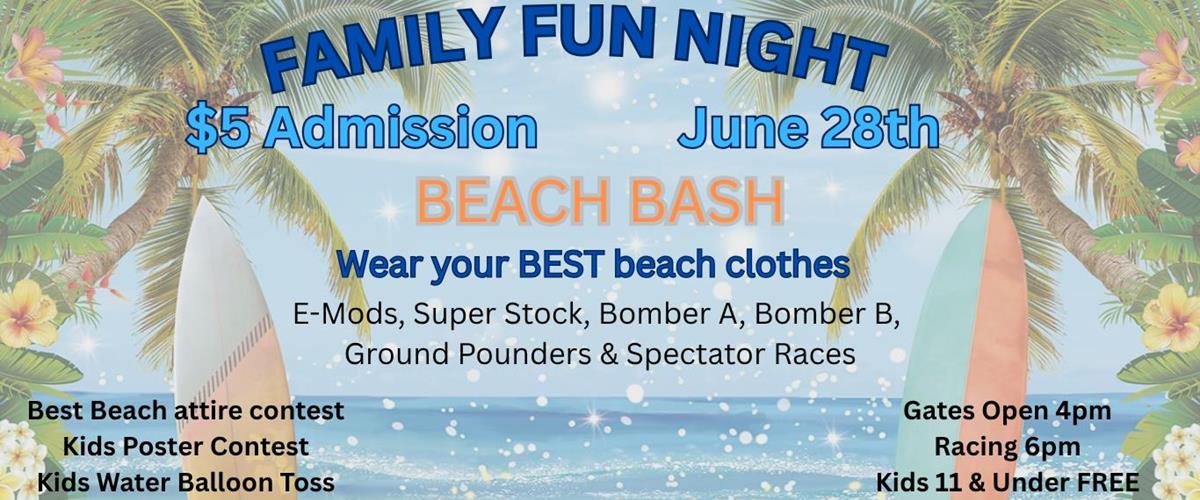 FAMILY FUN NIGHT

$5 Admission June 28th

BEACH BASH

Wear your BEST beach clothes

E-Mods, Super Stock, Bomber A, Bomber B, Ground Pounders & Spectator Races

Best Beach attire contest
Kids Poster Contest
Kids Water Balloon Toss

Gates Open 4pm
Racing 6pm
Kids 11 & Under FREE